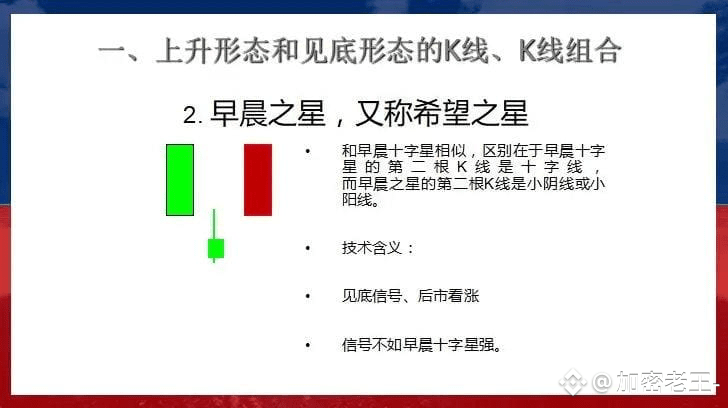 一、上升形态和见底形态的K线、K线组合

2. 早晨之星，又称希望之星

• 和早晨十字星相似，区别在于早晨十字星的第二根K线是十字线，而早晨之星的第二根K线是小阴线或小阳线。

• 技术含义：

• 见底信号、后市看涨

• 信号不如早晨十字星强。

@加密老王